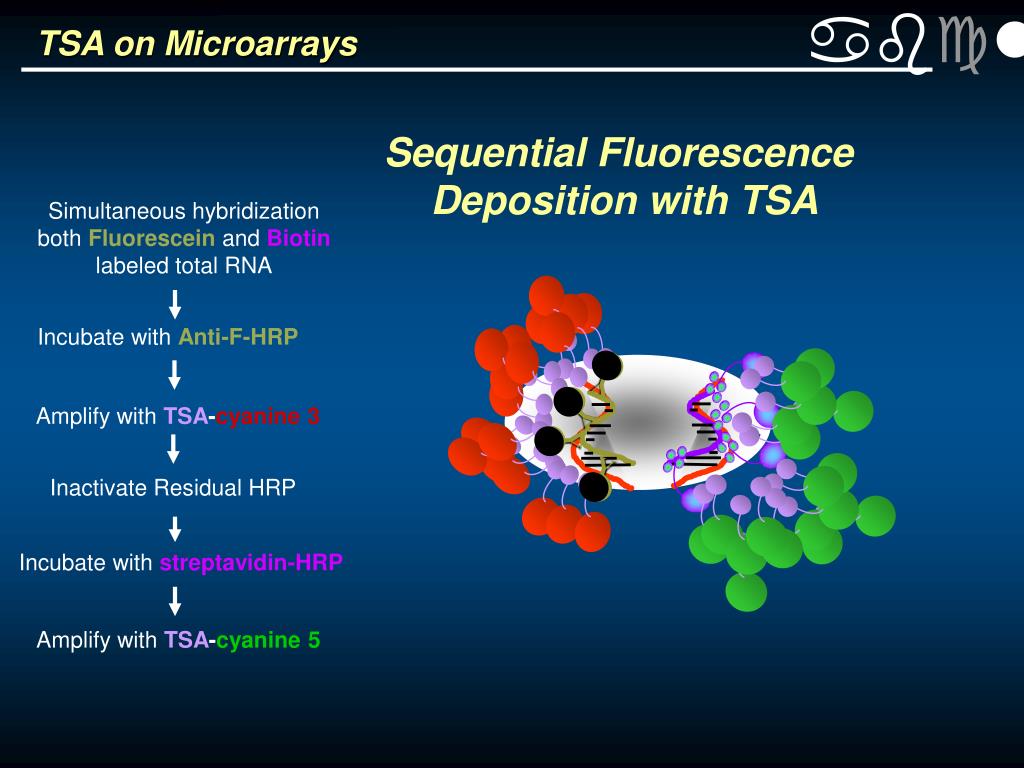 TSA on Microarrays

Sequential Fluorescence Deposition with TSA

Simultaneous hybridization both Fluorescein and Biotin labeled total RNA

Incubate with Anti-F-HRP

Amplify with TSA-cyanine 3

Inactivate Residual HRP

Incubate with streptavidin-HRP

Amplify with TSA-cyanine 5